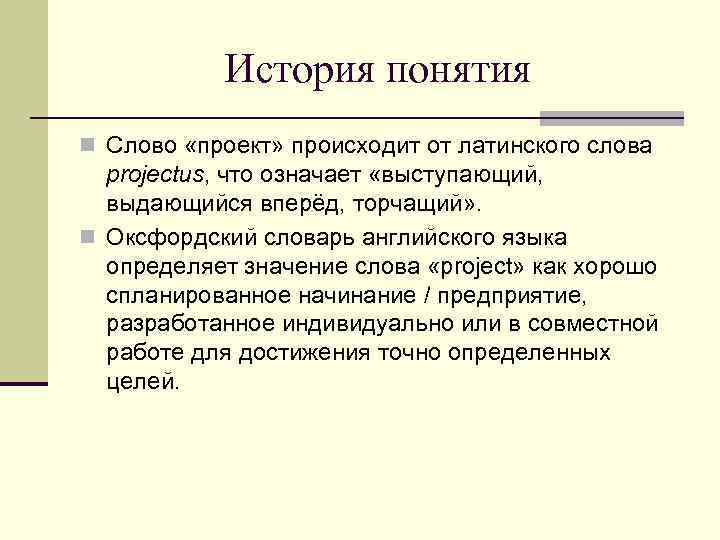 История понятия

Слово «проект» происходит от латинского слова projectus, что означает «выступающий, выдающийся вперёд, торчащий».

Оксфордский словарь английского языка определяет значение слова «project» как хорошо спланированное начинание / предприятие, разработанное индивидуально или в совместной работе для достижения точно определенных целей.